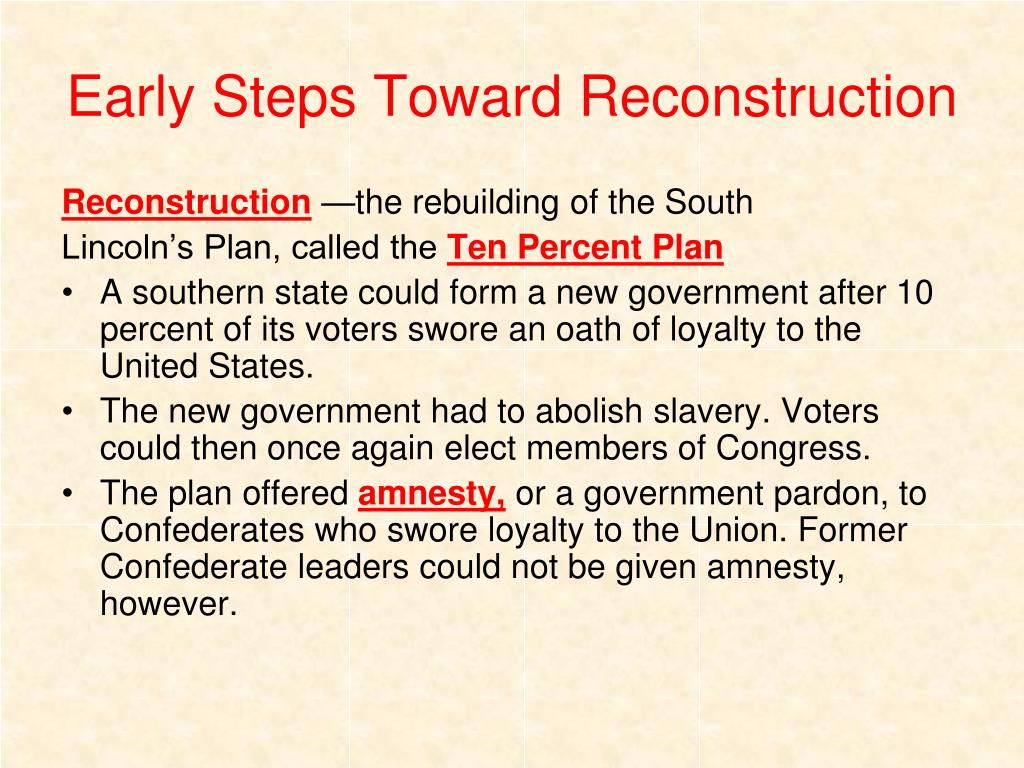 Early Steps Toward Reconstruction

Reconstruction —the rebuilding of the South

Lincoln’s Plan, called the Ten Percent Plan

• A southern state could form a new government after 10 percent of its voters swore an oath of loyalty to the United States.
• The new government had to abolish slavery. Voters could then once again elect members of Congress.
• The plan offered amnesty, or a government pardon, to Confederates who swore loyalty to the Union. Former Confederate leaders could not be given amnesty, however.